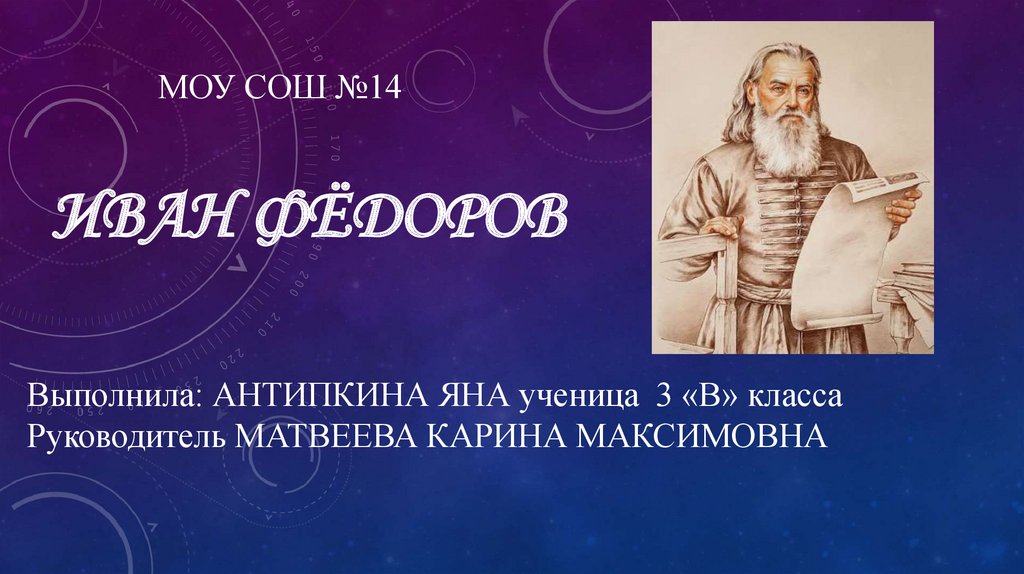 МОУ СОШ №14

ИВАН ФЁДОРОВ

Выполнила: АНТИПКИНА ЯНА ученица 3 «В» класса
Руководитель МАТВЕЕВА КАРИНА МАКСИМОВНА